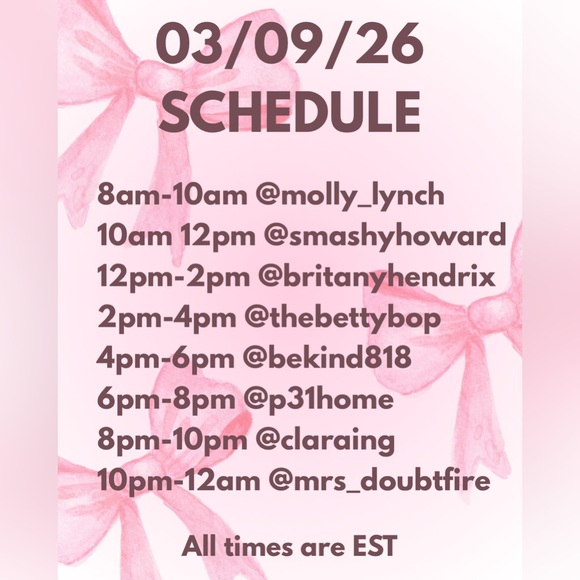 03/09/26
SCHEDULE

8am-10am @molly_lynch
10am 12pm @smashyhoward
12pm-2pm @britanyhendrix
2pm-4pm @thebettybop
4pm-6pm @bekind818
6pm-8pm @p31home
8pm-10pm @claraing
10pm-12am @mrs_doubtfire

All times are EST